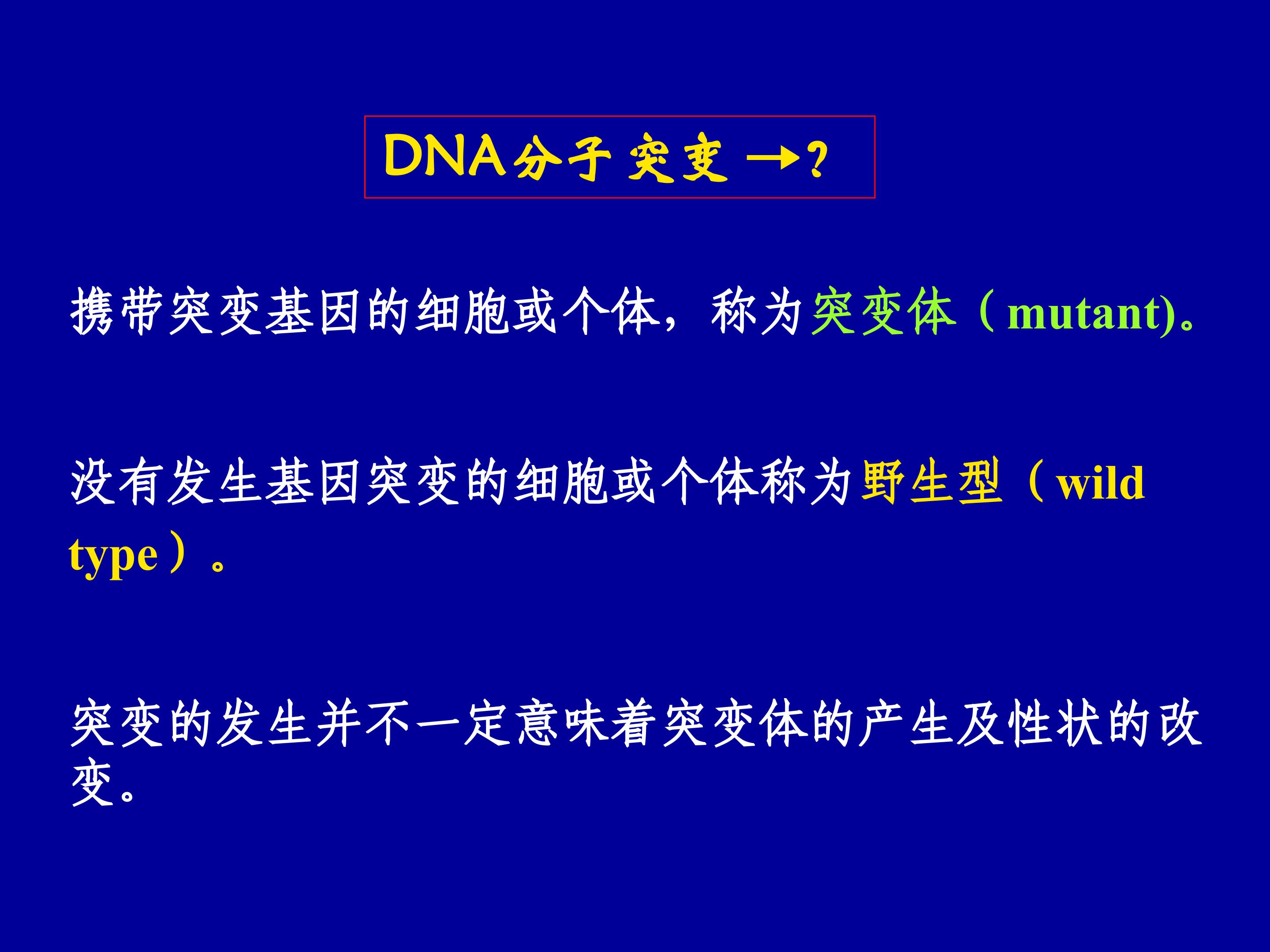 DNA分子突变 →?

携带突变基因的细胞或个体，称为突变体（mutant)。

没有发生基因突变的细胞或个体称为野生型（wild type）。

突变的发生并不一定意味着突变体的产生及性状的改变。